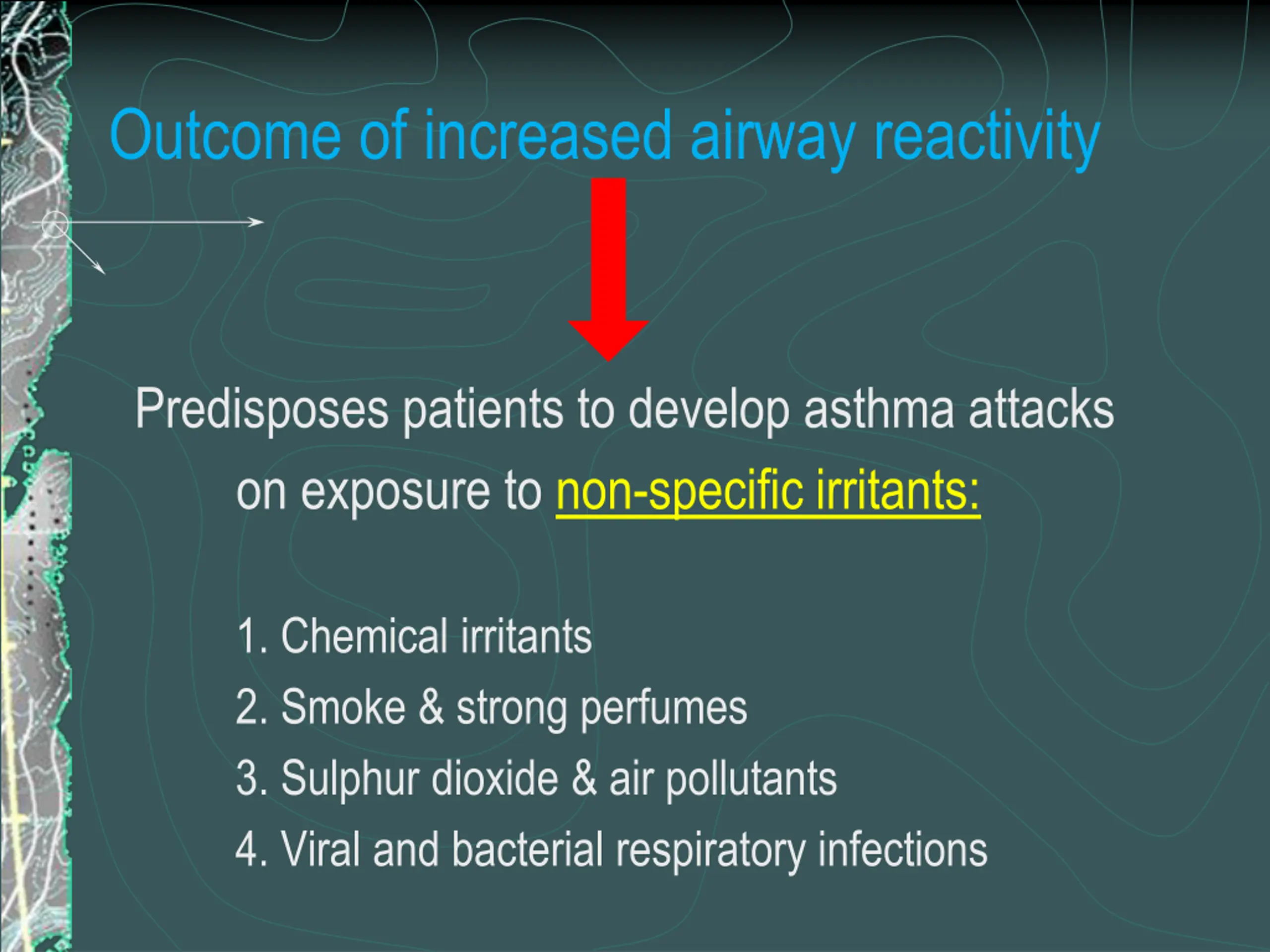 Outcome of increased airway reactivity

Predisposes patients to develop asthma attacks on exposure to non-specific irritants:

1. Chemical irritants
2. Smoke & strong perfumes
3. Sulphur dioxide & air pollutants
4. Viral and bacterial respiratory infections